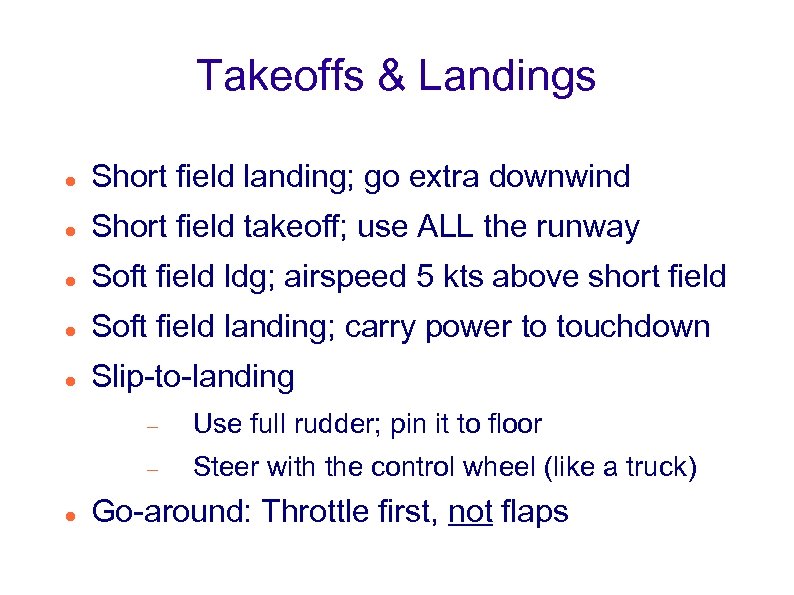 Takeoffs & Landings

- Short field landing; go extra downwind
- Short field takeoff; use ALL the runway
- Soft field ldg; airspeed 5 kts above short field
- Soft field landing; carry power to touchdown
- Slip-to-landing
  – Use full rudder; pin it to floor
  – Steer with the control wheel (like a truck)
- Go-around: Throttle first, not flaps